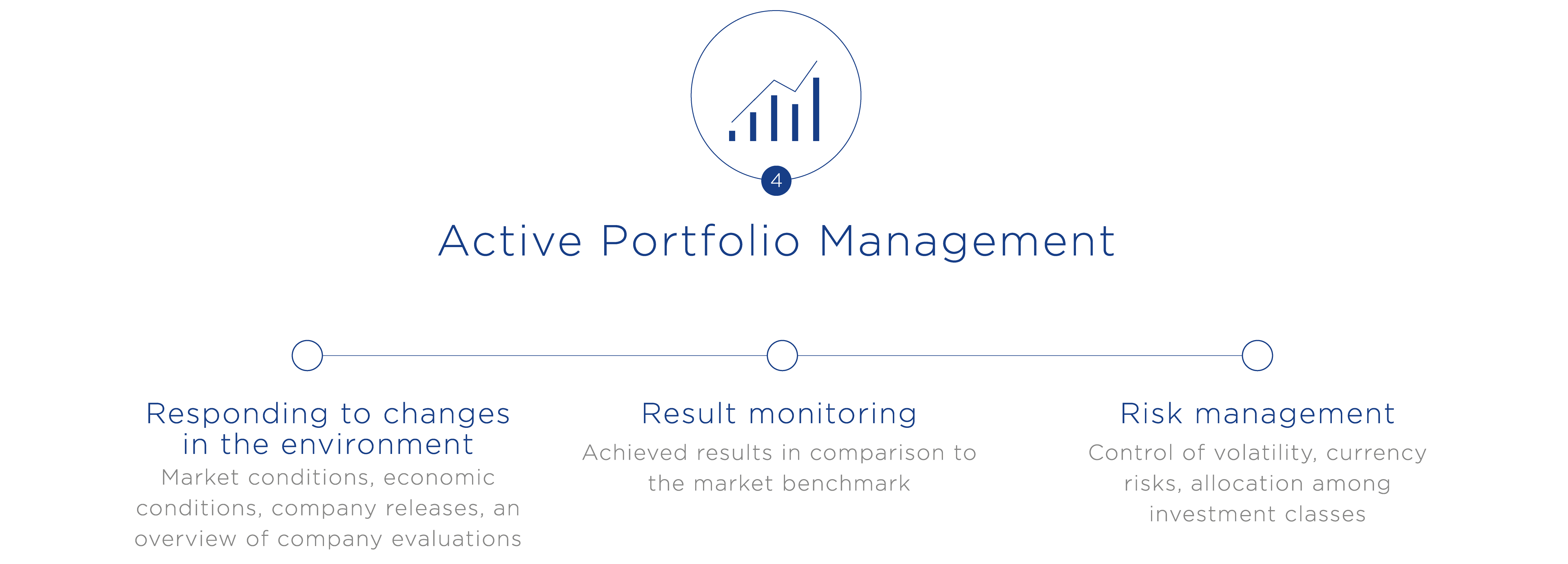 4

Active Portfolio Management

Responding to changes in the environment

Market conditions, economic conditions, company releases, an overview of company evaluations

Result monitoring

Achieved results in comparison to the market benchmark

Risk management

Control of volatility, currency risks, allocation among investment classes